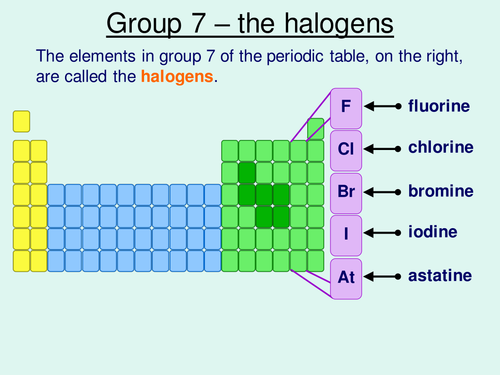 Group 7 – the halogens

The elements in group 7 of the periodic table, on the right, are called the halogens.

F fluorine
Cl chlorine
Br bromine
I iodine
At astatine